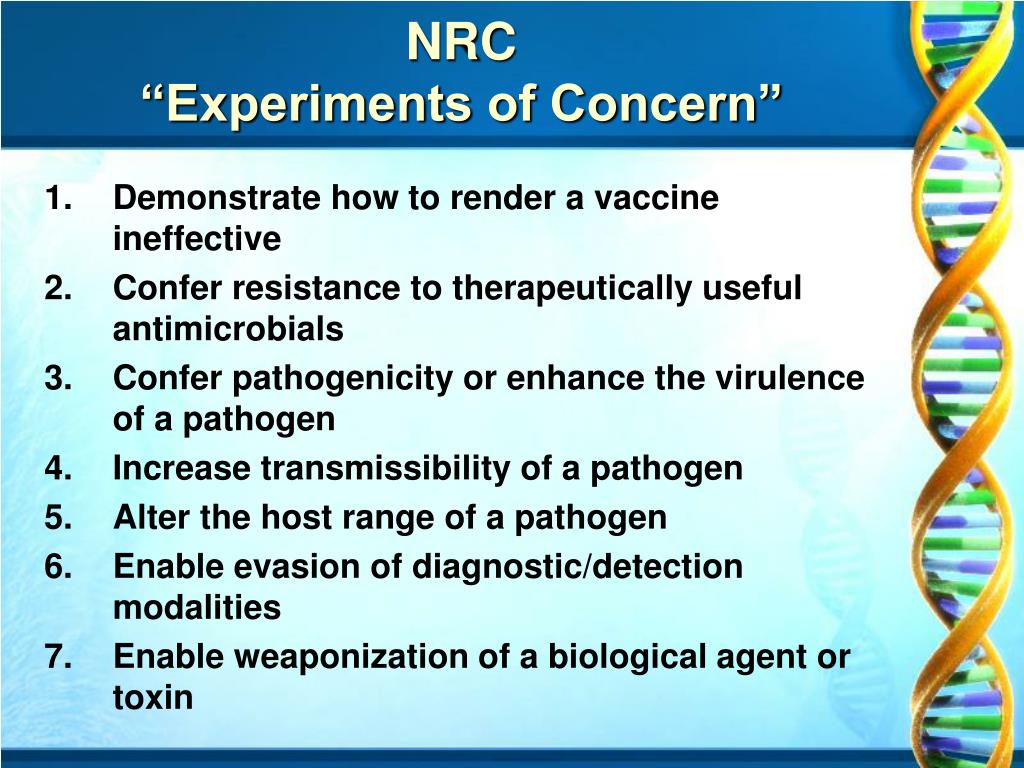 NRC
“Experiments of Concern”

1. Demonstrate how to render a vaccine ineffective
2. Confer resistance to therapeutically useful antimicrobials
3. Confer pathogenicity or enhance the virulence of a pathogen
4. Increase transmissibility of a pathogen
5. Alter the host range of a pathogen
6. Enable evasion of diagnostic/detection modalities
7. Enable weaponization of a biological agent or toxin